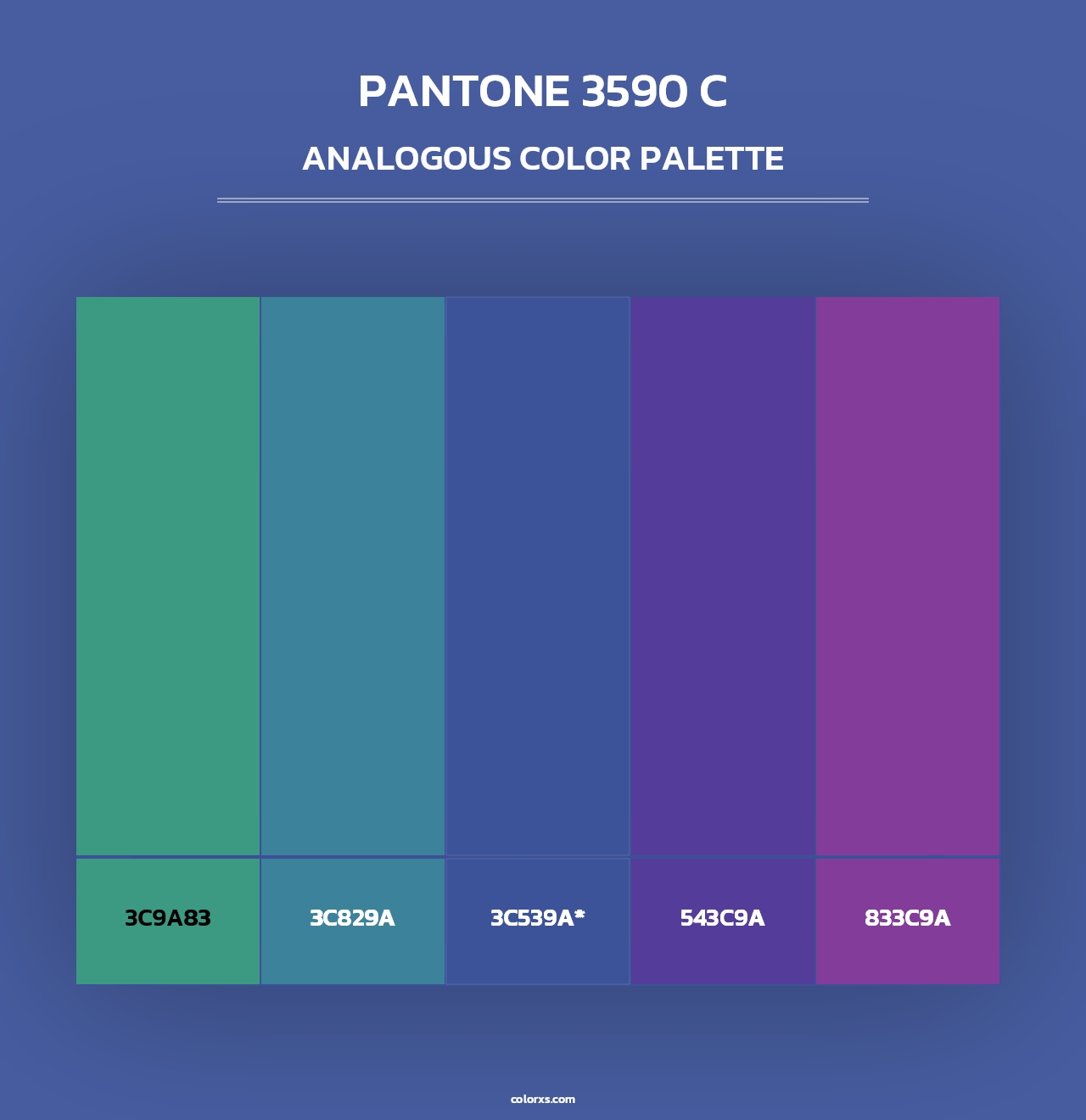 PANTONE 3590 C

ANALOGOUS COLOR PALETTE

3C9A83

3C829A

3C539A*

543C9A

833C9A

colorxs.com